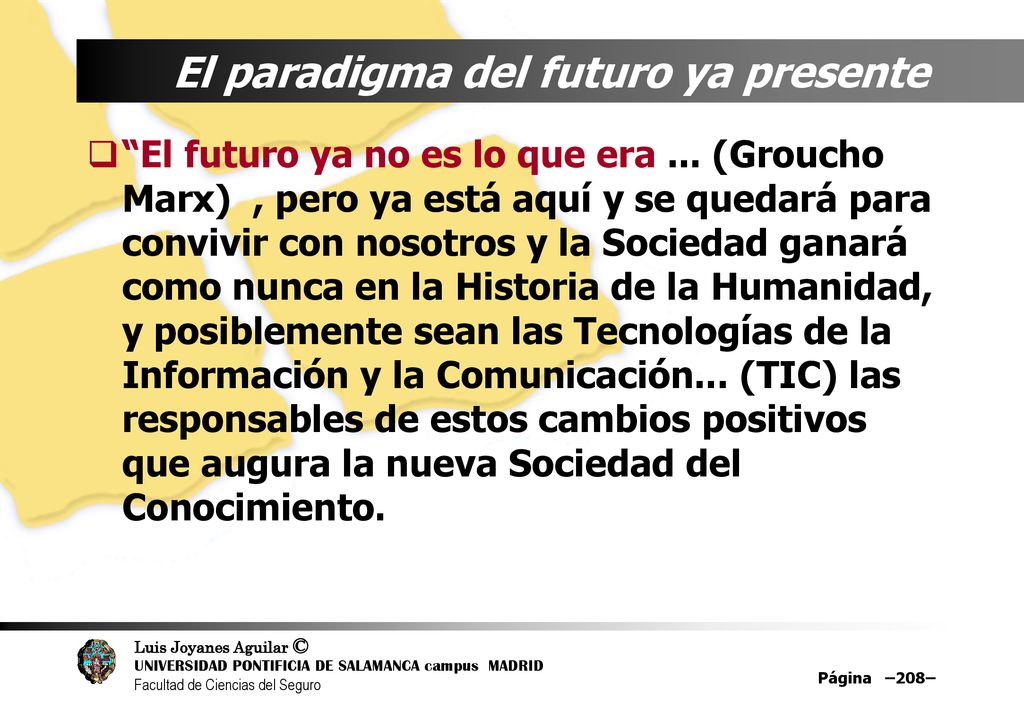 El paradigma del futuro ya presente

“El futuro ya no es lo que era ... (Groucho Marx) , pero ya está aquí y se quedará para convivir con nosotros y la Sociedad ganará como nunca en la Historia de la Humanidad, y posiblemente sean las Tecnologías de la Información y la Comunicación... (TIC) las responsables de estos cambios positivos que augura la nueva Sociedad del Conocimiento.

Luis Joyanes Aguilar ©
UNIVERSIDAD PONTIFICIA DE SALAMANCA campus MADRID
Facultad de Ciencias del Seguro

Página –208–